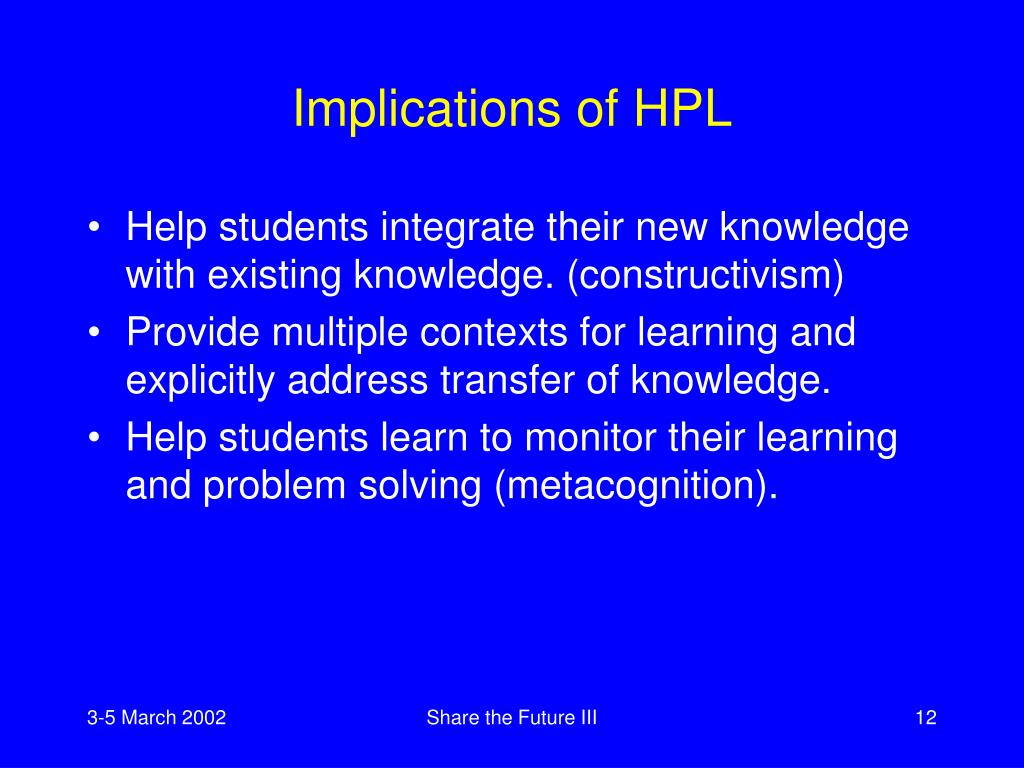 Implications of HPL

• Help students integrate their new knowledge with existing knowledge. (constructivism)
• Provide multiple contexts for learning and explicitly address transfer of knowledge.
• Help students learn to monitor their learning and problem solving (metacognition).

3-5 March 2002

Share the Future III

12